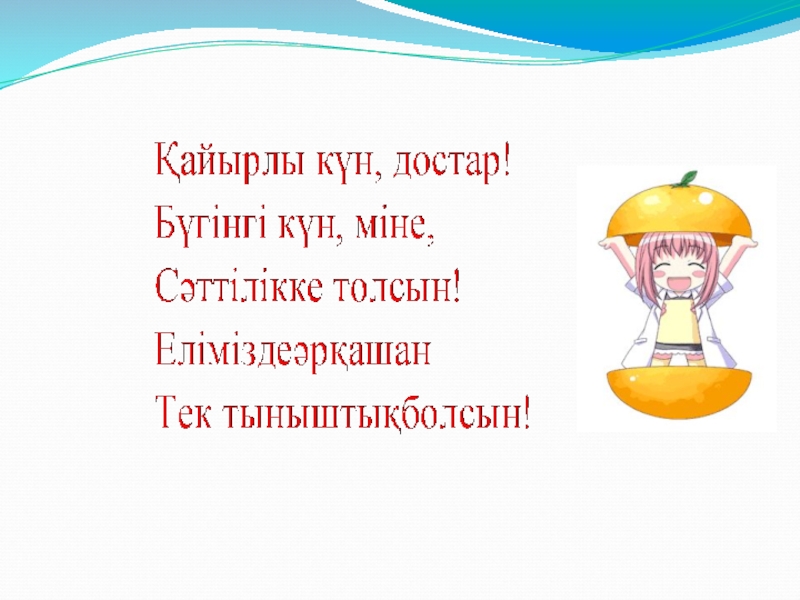 Қайырлы күн, достар!
Бүгінгі күн, міне,
Сәттілікке толсын!
Еліміздеәрқашан
Тек тыныштықболсын!